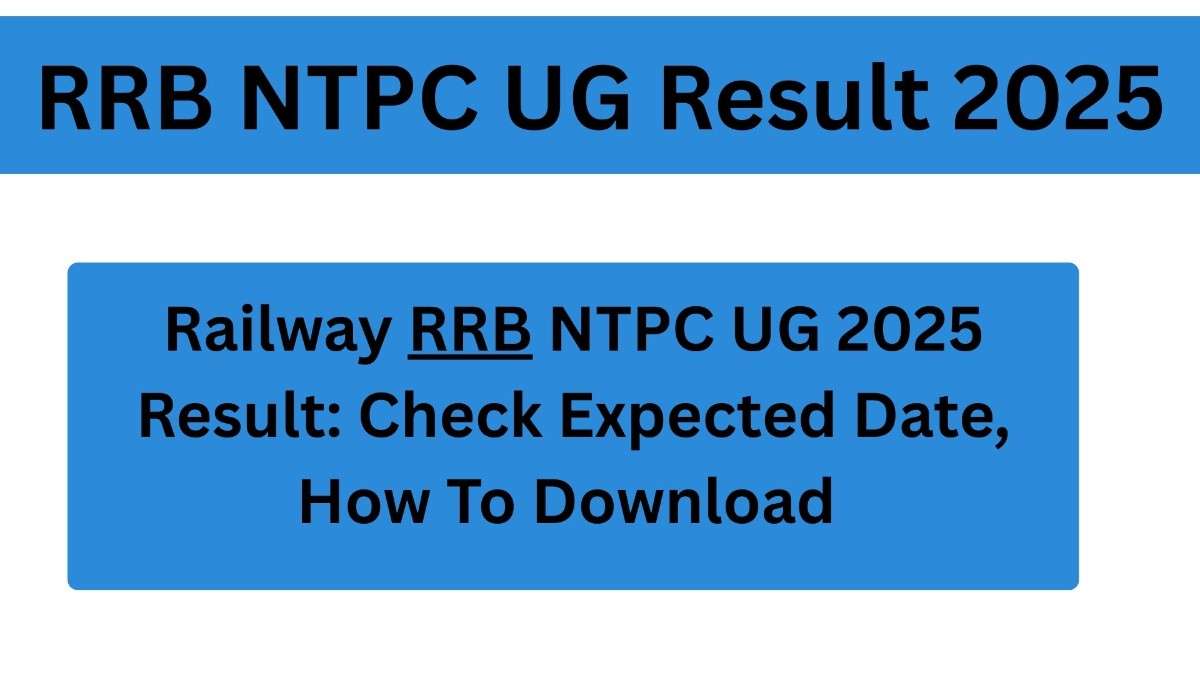 RRB NTPC UG Result 2025

Railway RRB NTPC UG 2025 Result: Check Expected Date, How To Download